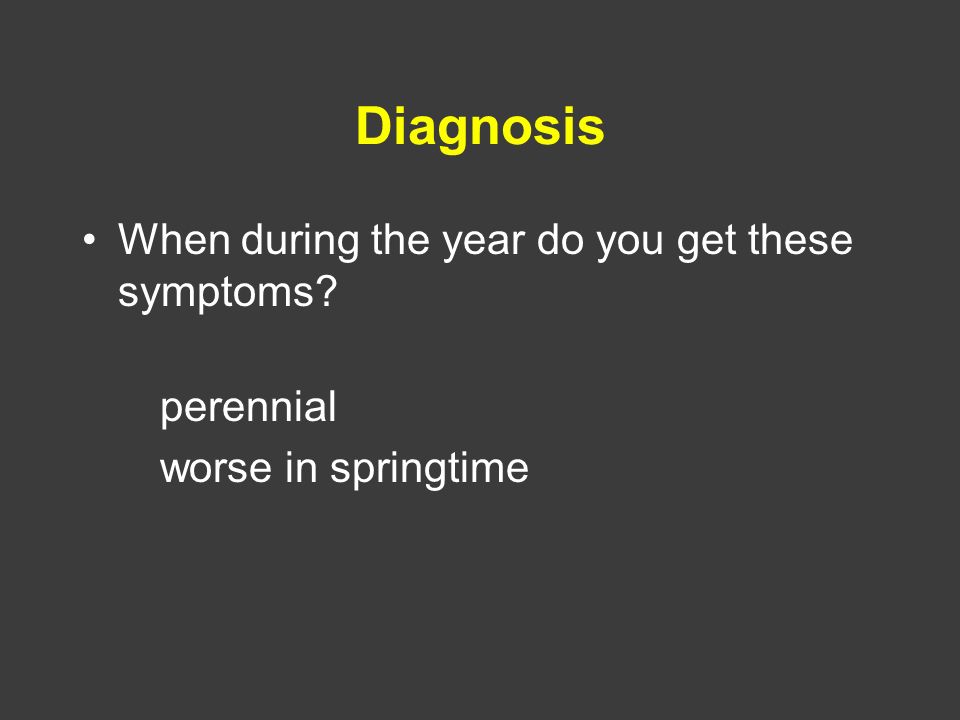 Diagnosis

• When during the year do you get these symptoms?

perennial

worse in springtime